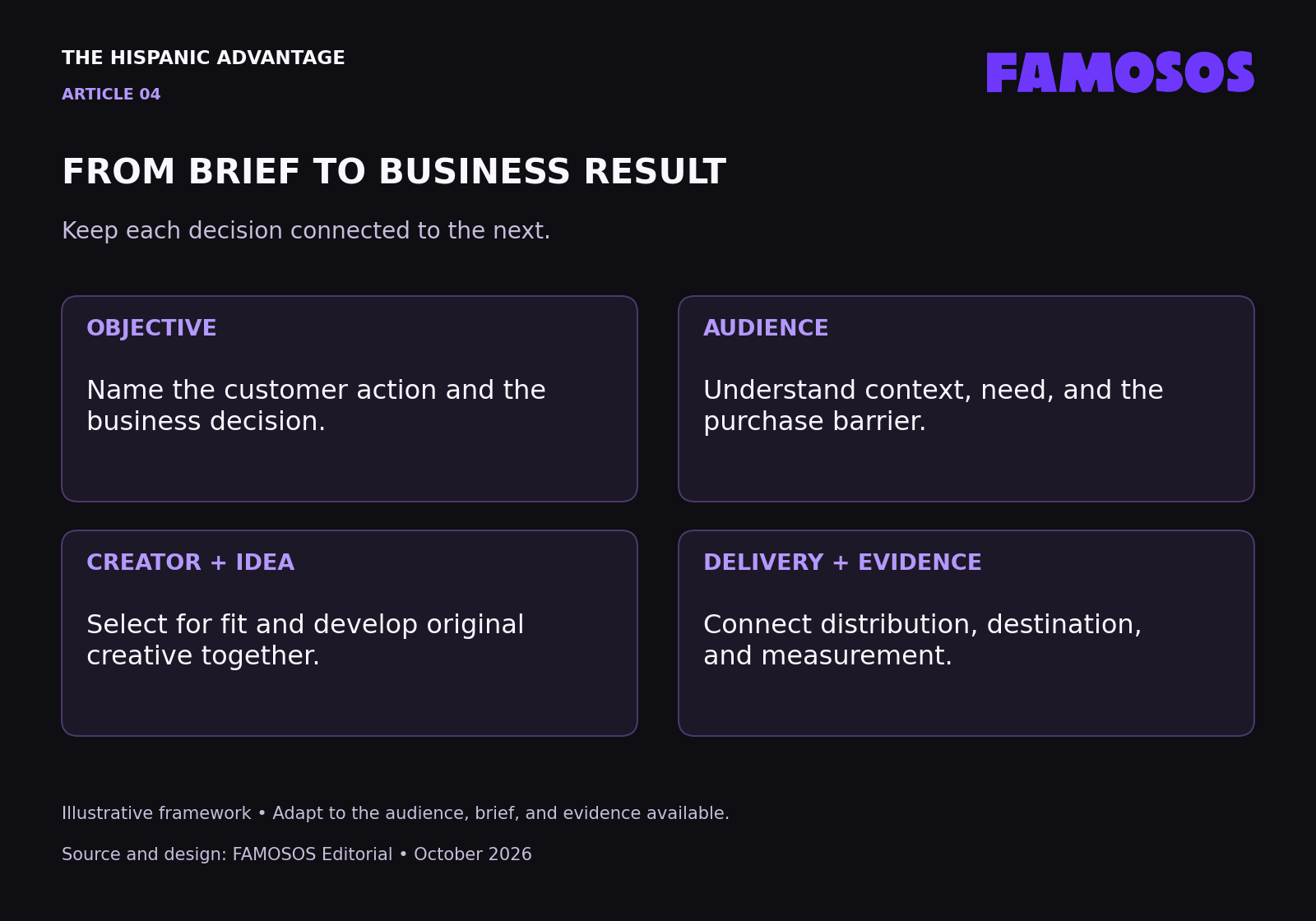 THE HISPANIC ADVANTAGE

ARTICLE 04

FAMOSOS

FROM BRIEF TO BUSINESS RESULT

Keep each decision connected to the next.

OBJECTIVE

Name the customer action and the business decision.

AUDIENCE

Understand context, need, and the purchase barrier.

CREATOR + IDEA

Select for fit and develop original creative together.

DELIVERY + EVIDENCE

Connect distribution, destination, and measurement.

Illustrative framework • Adapt to the audience, brief, and evidence available.

Source and design: FAMOSOS Editorial • October 2026